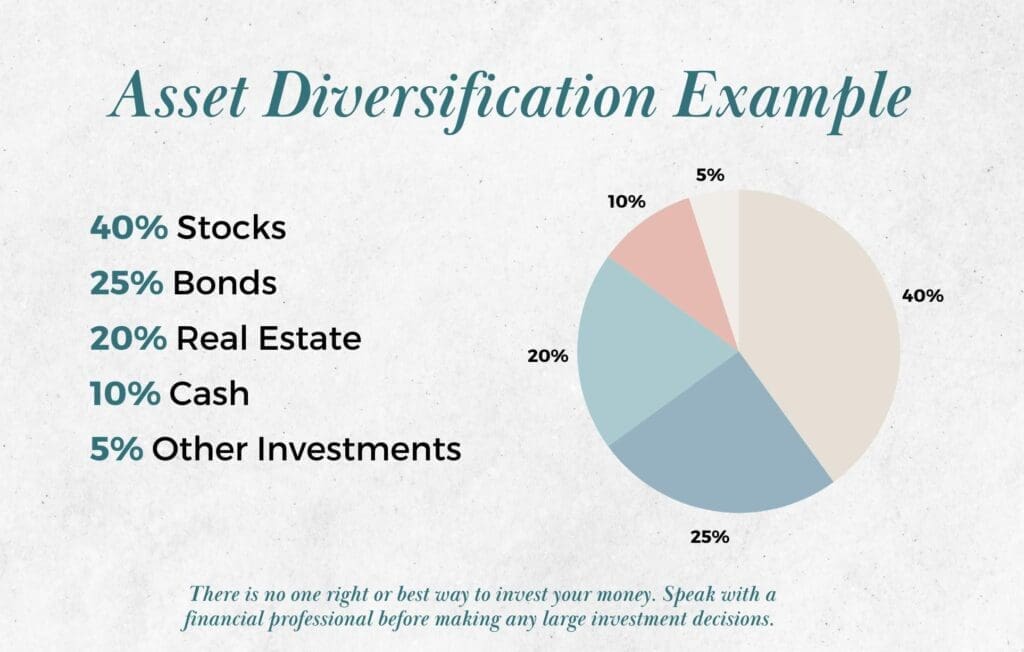 Asset Diversification Example

40% Stocks
25% Bonds
20% Real Estate
10% Cash
5% Other Investments

5%
10%
40%
20%
25%

There is no one right or best way to invest your money. Speak with a financial professional before making any large investment decisions.